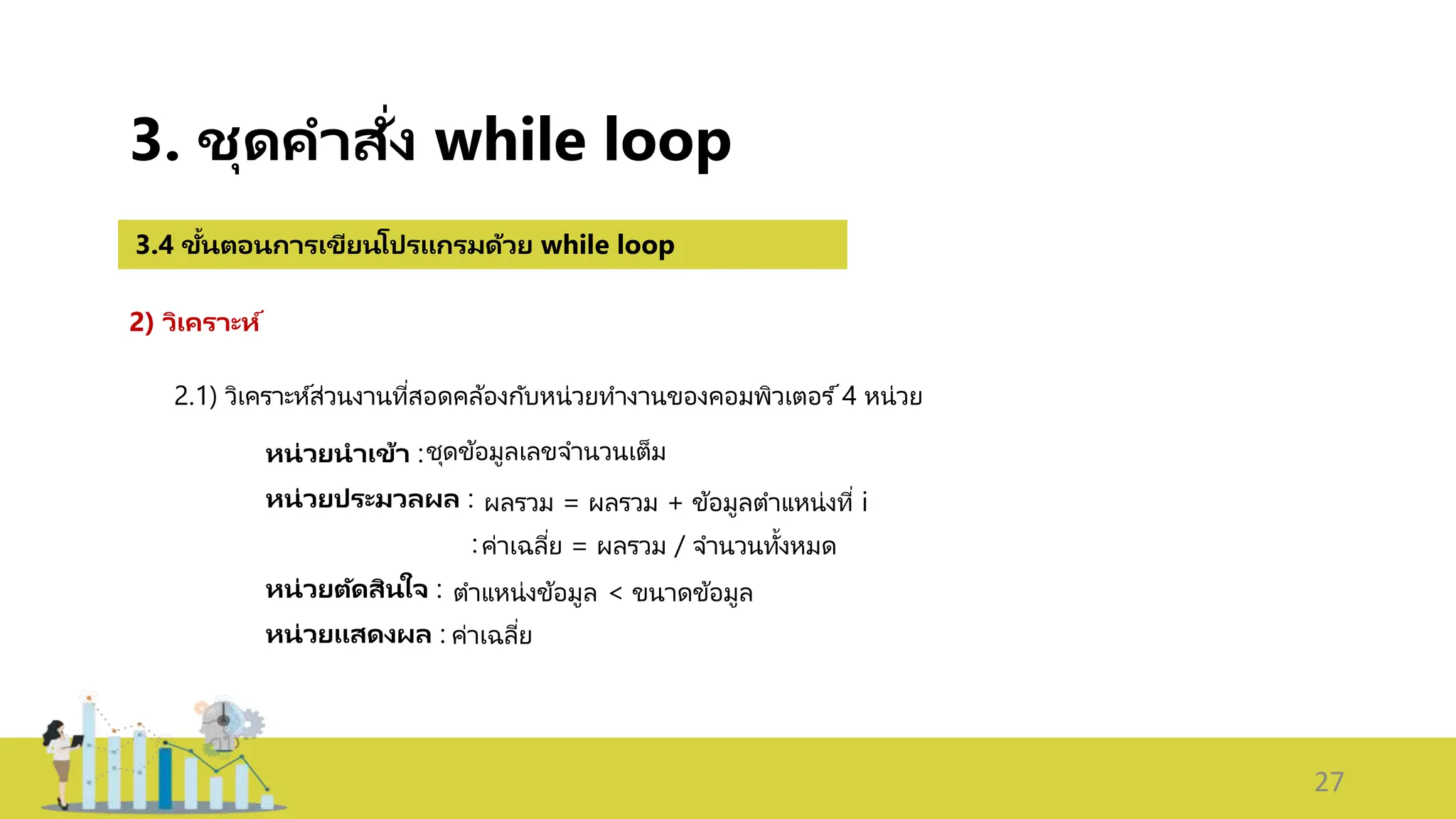 3. ชุดคำสั่ง while loop

3.4 ขั้นตอนการเขียนโปรแกรมด้วย while loop

2) วิเคราะห์

2.1) วิเคราะห์ส่วนงานที่สอดคล้องกับหน่วยทำงานของคอมพิวเตอร์ 4 หน่วย

หน่วยนำเข้า :ชุดข้อมูลเลขจำนวนเต็ม

หน่วยประมวลผล : ผลรวม = ผลรวม + ข้อมูลตำแหน่งที่ i

:ค่าเฉลี่ย = ผลรวม / จำนวนทั้งหมด

หน่วยตัดสินใจ : ตำแหน่งข้อมูล < ขนาดข้อมูล

หน่วยแสดงผล : ค่าเฉลี่ย

27